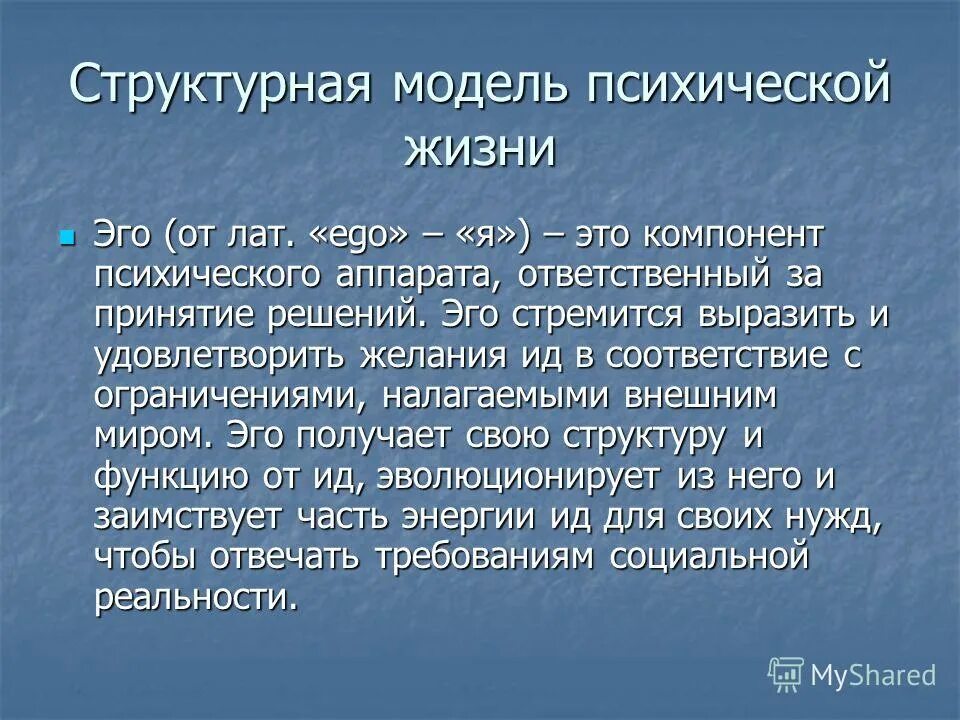 Структурная модель психической жизни

Эго (от лат. «ego» – «я») – это компонент психического аппарата, ответственный за принятие решений. Эго стремится выразить и удовлетворить желания ид в соответствие с ограничениями, налагаемыми внешним миром. Эго получает свою структуру и функцию от ид, эволюционирует из него и заимствует часть энергии ид для своих нужд, чтобы отвечать требованиям социальной реальности.

MyShared